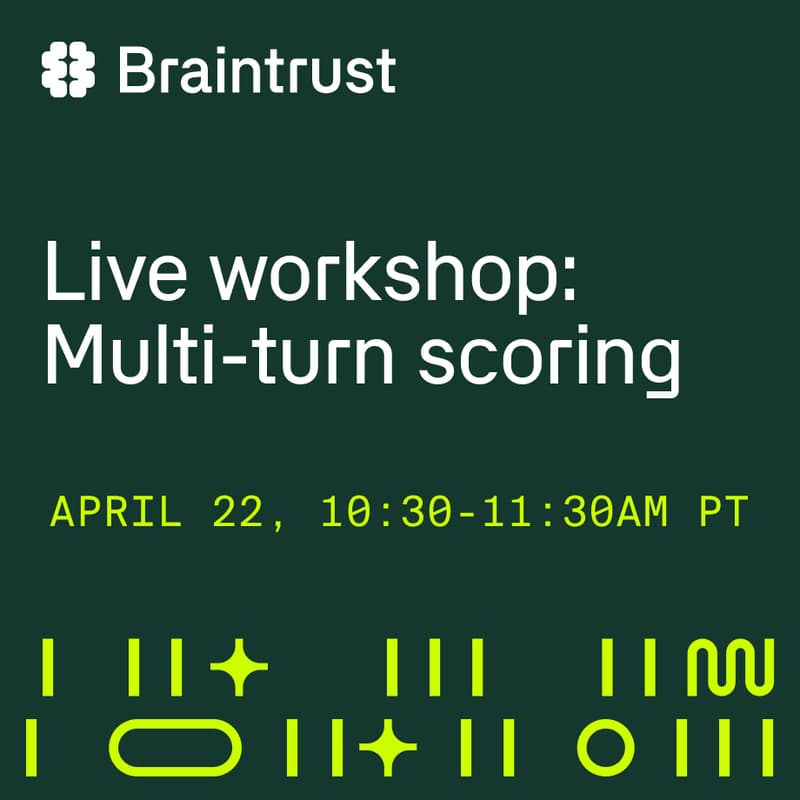 Braintrust

Live workshop: Multi-turn scoring

APRIL 22, 10:30-11:30AM PT